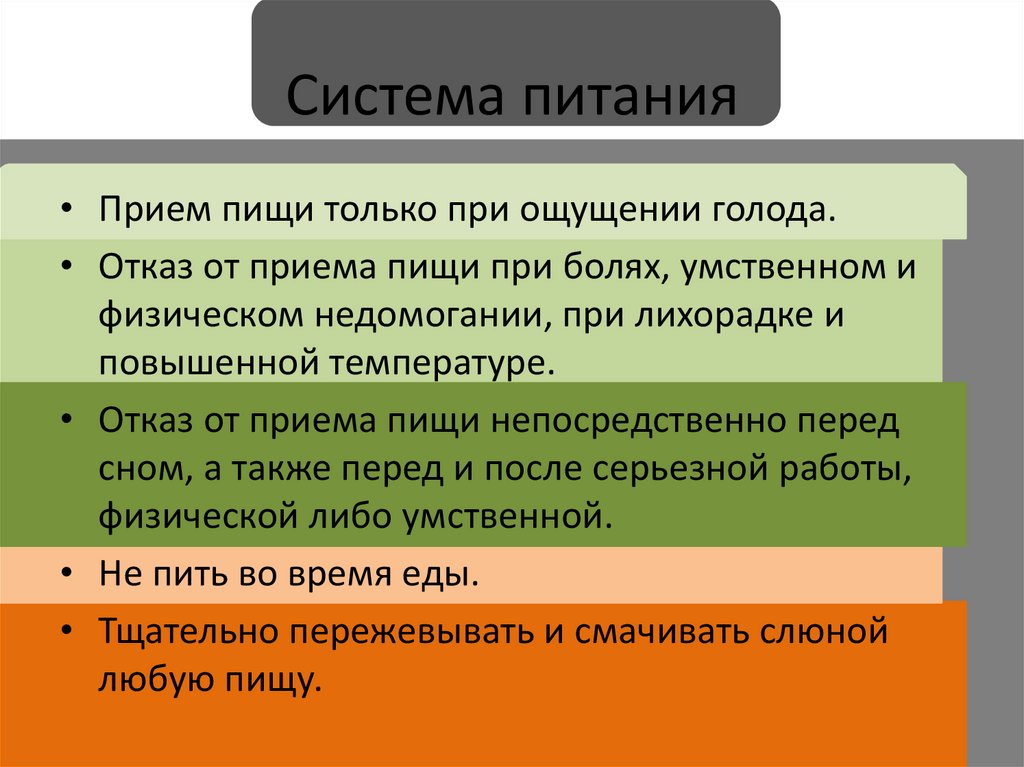 Система питания

• Прием пищи только при ощущении голода.

• Отказ от приема пищи при болях, умственном и физическом недомогании, при лихорадке и повышенной температуре.

• Отказ от приема пищи непосредственно перед сном, а также перед и после серьезной работы, физической либо умственной.

• Не пить во время еды.

• Тщательно пережевывать и смачивать слюной любую пищу.